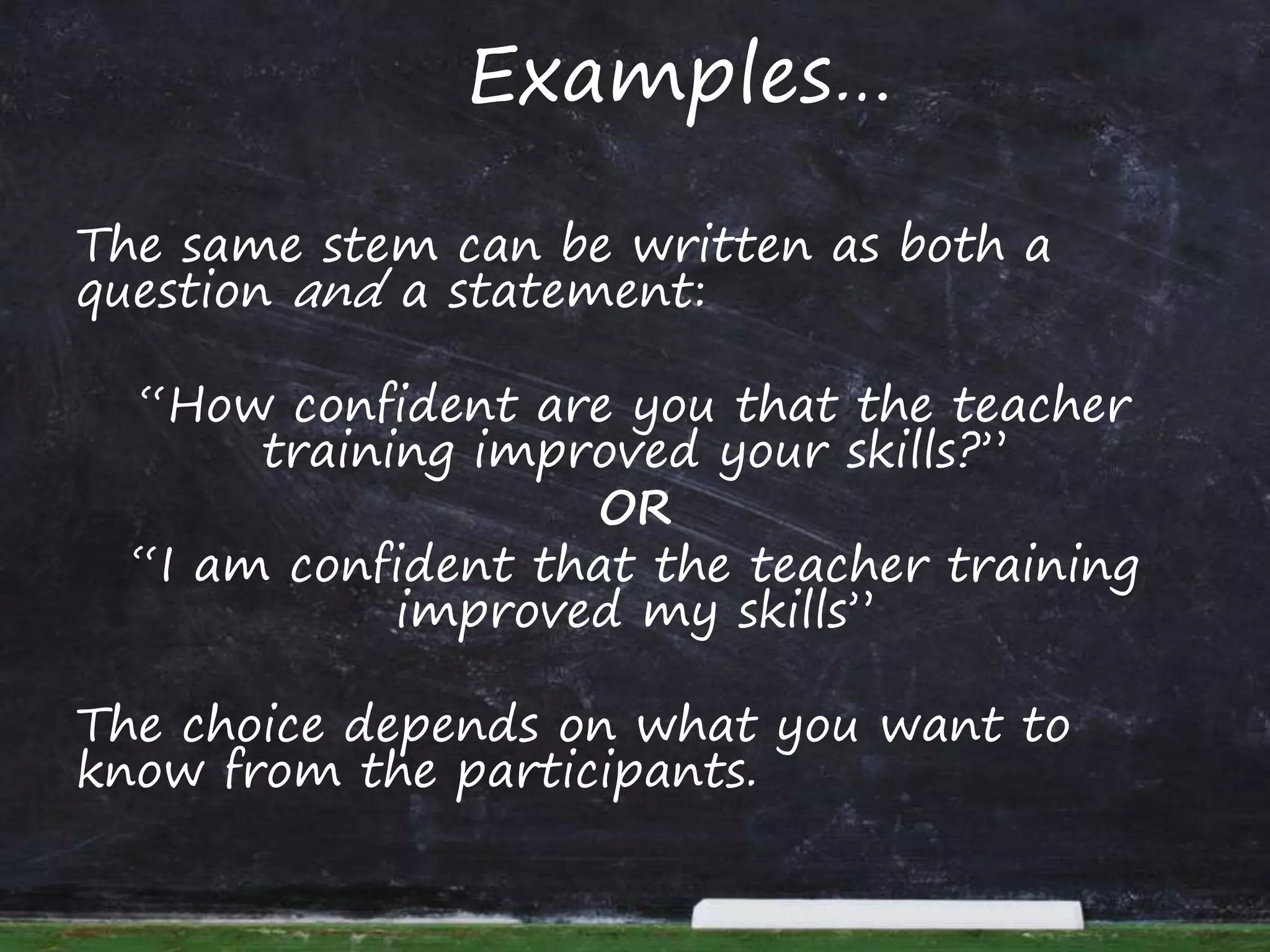 Examples…

The same stem can be written as both a question and a statement:

“How confident are you that the teacher training improved your skills?”
OR
“I am confident that the teacher training improved my skills”

The choice depends on what you want to know from the participants.